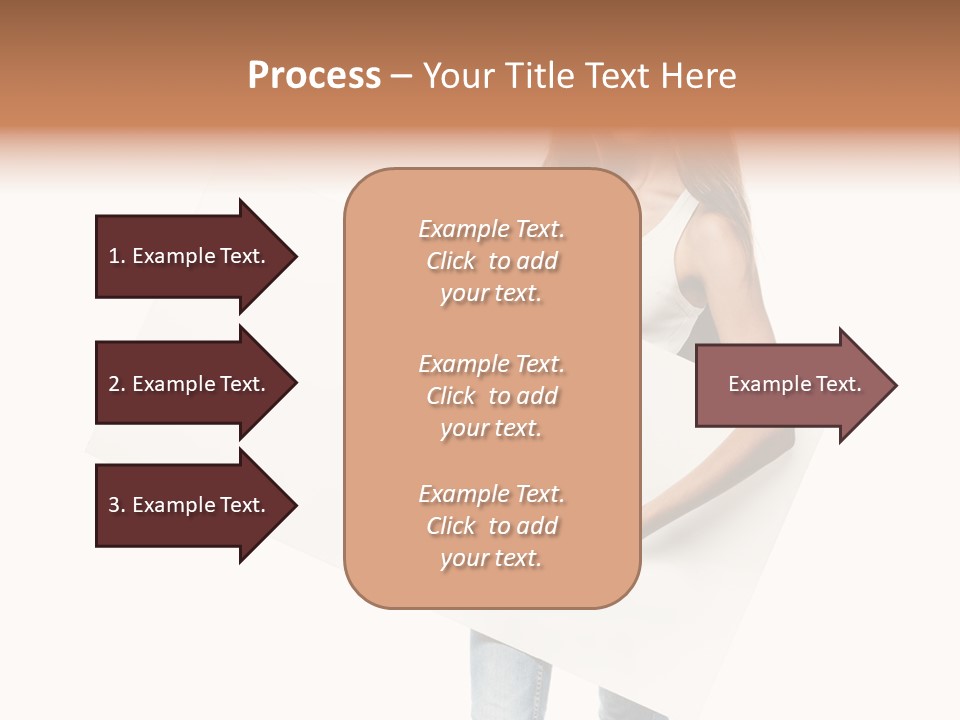 Process – Your Title Text Here

1. Example Text.

2. Example Text.

3. Example Text.

Example Text. Click to add your text.

Example Text. Click to add your text.

Example Text. Click to add your text.

Example Text.